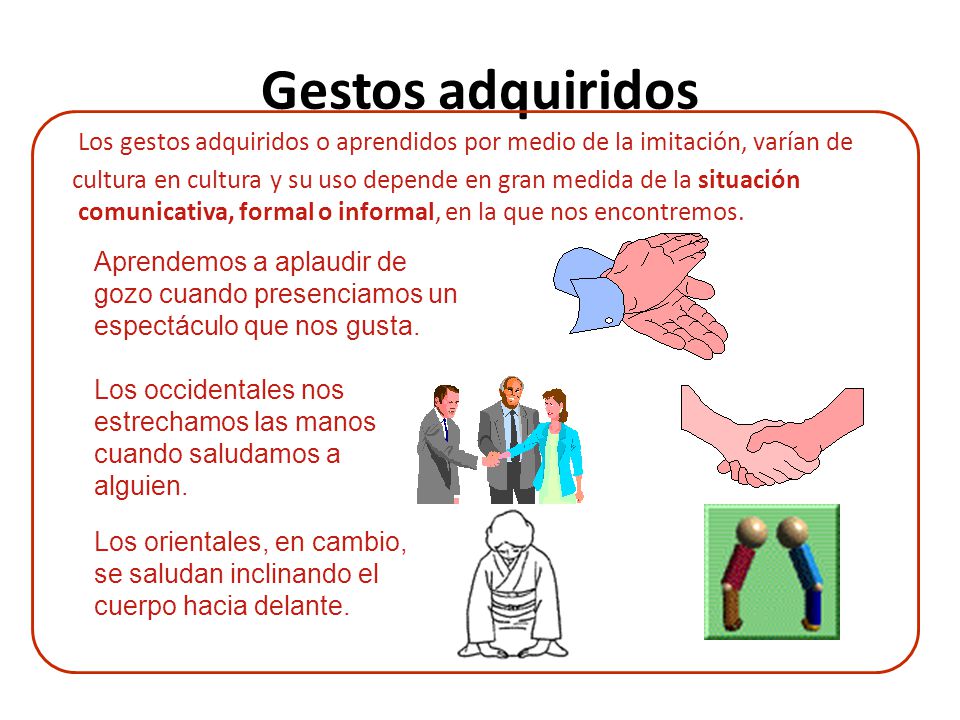 Gestos adquiridos

Los gestos adquiridos o aprendidos por medio de la imitación, varían de cultura en cultura y su uso depende en gran medida de la situación comunicativa, formal o informal, en la que nos encontremos.

Aprendemos a aplaudir de gozo cuando presenciamos un espectáculo que nos gusta.

Los occidentales nos estrechamos las manos cuando saludamos a alguien.

Los orientales, en cambio, se saludan inclinando el cuerpo hacia delante.